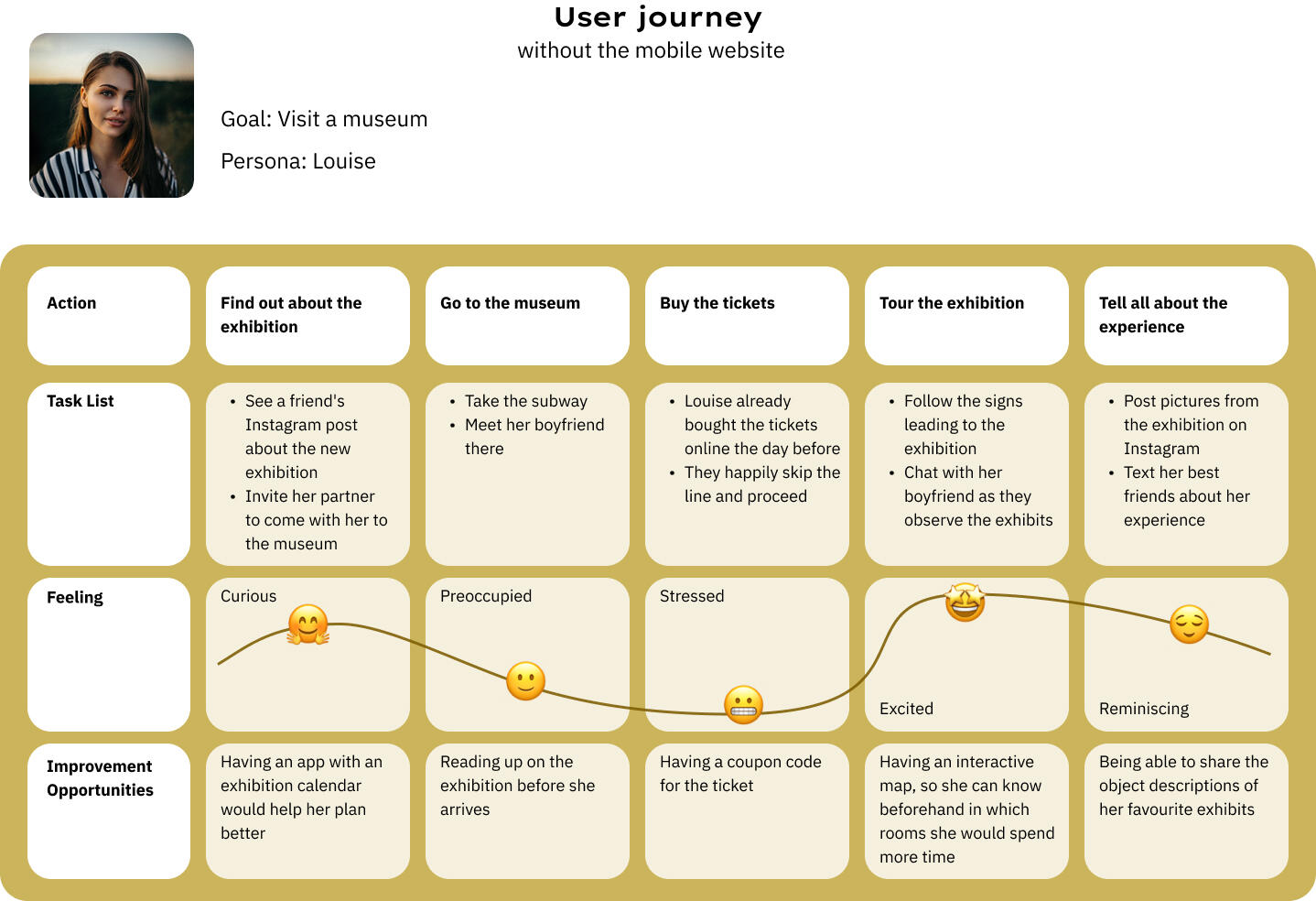 User journey
without the mobile website

Goal: Visit a museum

Persona: Louise

| Action | Find out about the exhibition | Go to the museum | Buy the tickets | Tour the exhibition | Tell all about the experience |
|---|---|---|---|---|---|
| Task List | • See a friend's Instagram post about the new exhibition • Invite her partner to come with her to the museum | • Take the subway • Meet her boyfriend there | • Louise already bought the tickets online the day before • They happily skip the line and proceed | • Follow the signs leading to the exhibition • Chat with her boyfriend as they observe the exhibits | • Post pictures from the exhibition on Instagram • Text her best friends about her experience |
| Feeling | Curious | Preoccupied | Stressed | Excited | Reminiscing |
| Improvement Opportunities | Having an app with an exhibition calendar would help her plan better | Reading up on the exhibition before she arrives | Having a coupon code for the ticket | Having an interactive map, so she can know beforehand in which rooms she would spend more time | Being able to share the object descriptions of her favourite exhibits |